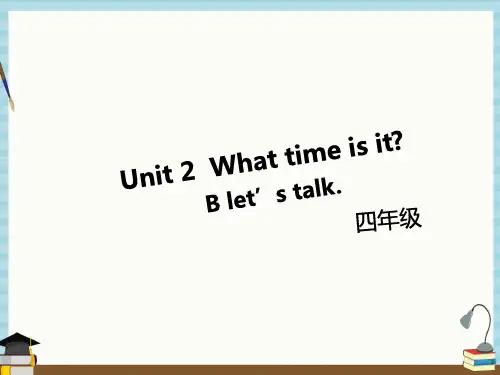 Unit 2 What time is it?
B let’s talk.
四年级